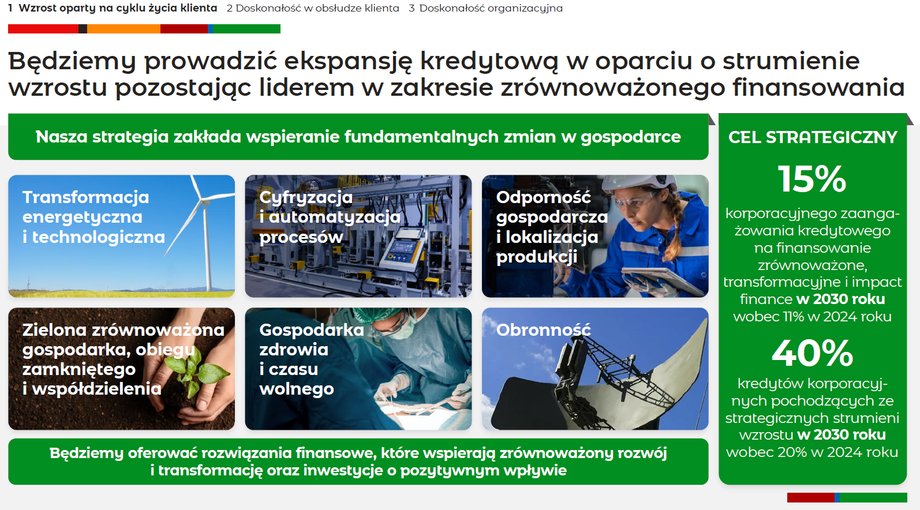 1 Wzrost oparty na cyklu życia klienta 2 Doskonałość w obsłudze klienta 3 Doskonałość organizacyjna

Będziemy prowadzić ekspansję kredytową w oparciu o strumienie wzrostu pozostając liderem w zakresie zrównoważonego finansowania

Nasza strategia zakłada wspieranie fundamentalnych zmian w gospodarce

Transformacja energetyczna i technologiczna

Cyfryzacja i automatyzacja procesów

Odporność gospodarcza i lokalizacja produkcji

Zielona zrównoważona gospodarka, obiegu zamkniętego i współdzielenia

Gospodarka zdrowia i czasu wolnego

Obronność

Będziemy oferować rozwiązania finansowe, które wspierają zrównoważony rozwój i transformację oraz inwestycje o pozytywnym wpływie

CEL STRATEGICZNY

15%

korporacyjnego zaangażowania kredytowego na finansowanie zrównoważone, transformacyjne i impact finance w 2030 roku wobec 11% w 2024 roku

40%

kredytów korporacyjnych pochodzących ze strategicznych strumieni wzrostu w 2030 roku wobec 20% w 2024 roku